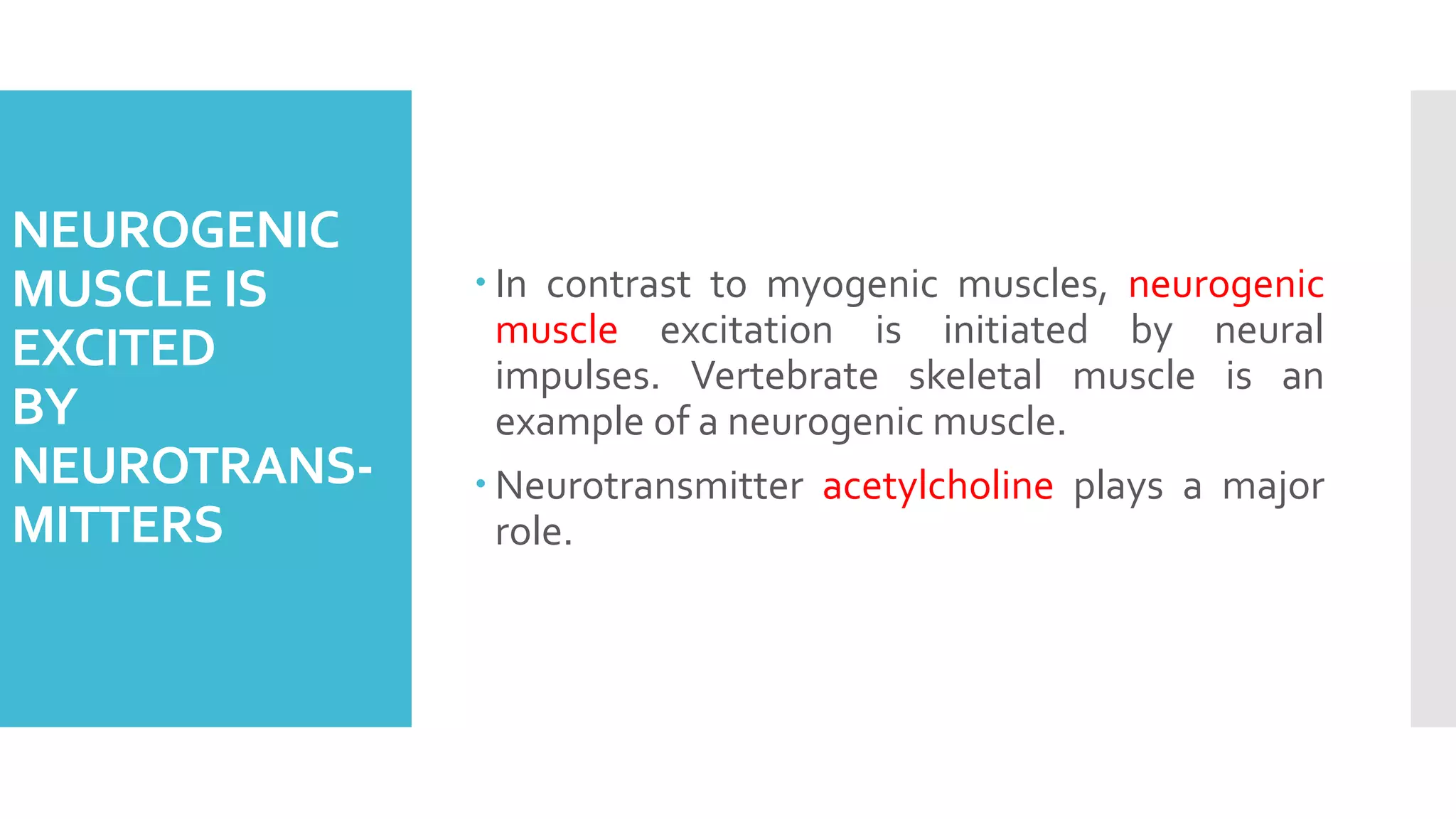 NEUROGENIC MUSCLE IS EXCITED BY NEUROTRANSMITTERS

• In contrast to myogenic muscles, neurogenic muscle excitation is initiated by neural impulses. Vertebrate skeletal muscle is an example of a neurogenic muscle.

• Neurotransmitter acetylcholine plays a major role.